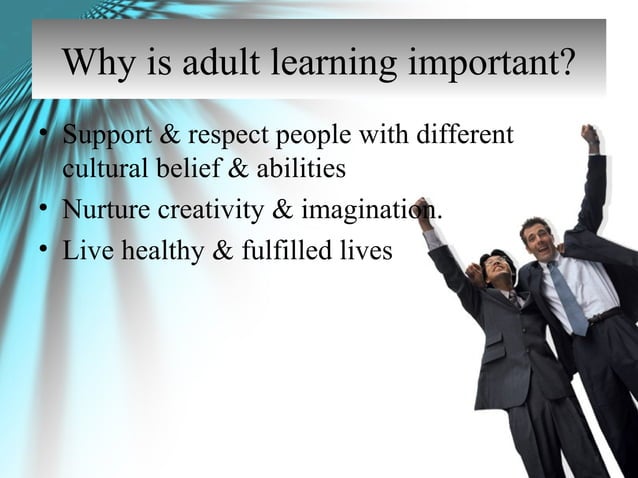 Why is adult learning important?

• Support & respect people with different cultural belief & abilities
• Nurture creativity & imagination.
• Live healthy & fulfilled lives